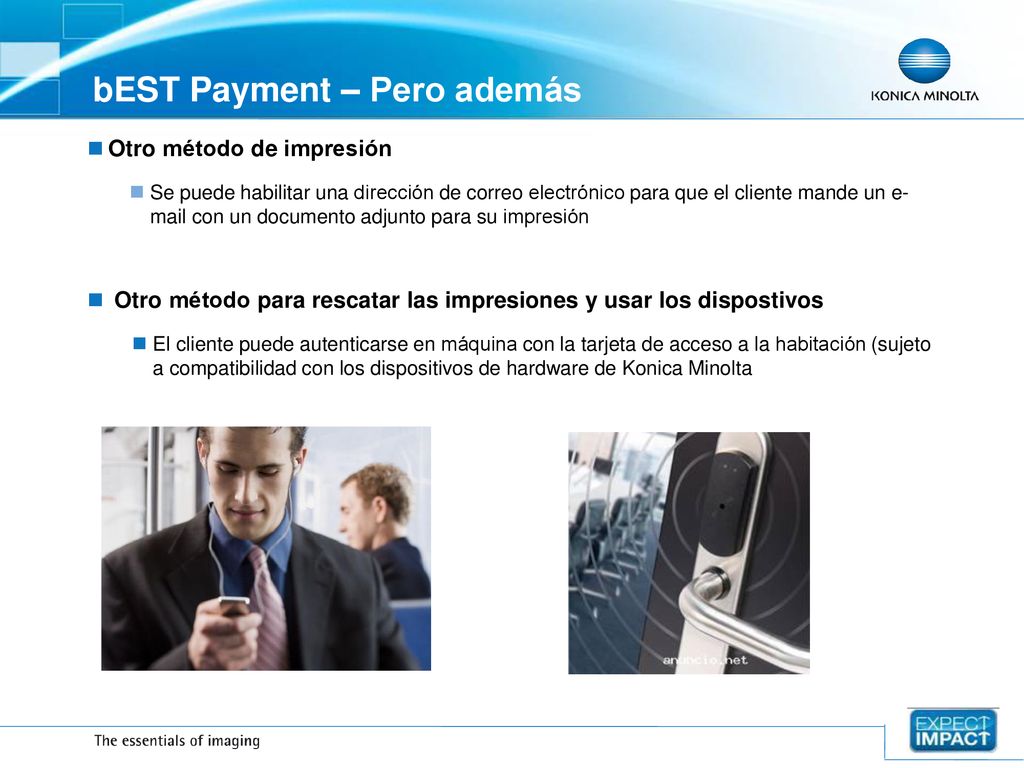 bEST Payment – Pero además

KONICA MINOLTA

Otro método de impresión

Se puede habilitar una dirección de correo electrónico para que el cliente mande un e-mail con un documento adjunto para su impresión

Otro método para rescatar las impresiones y usar los dispostivos

El cliente puede autenticarse en máquina con la tarjeta de acceso a la habitación (sujeto a compatibilidad con los dispositivos de hardware de Konica Minolta

anuncio.net

The essentials of imaging

EXPECT IMPACT